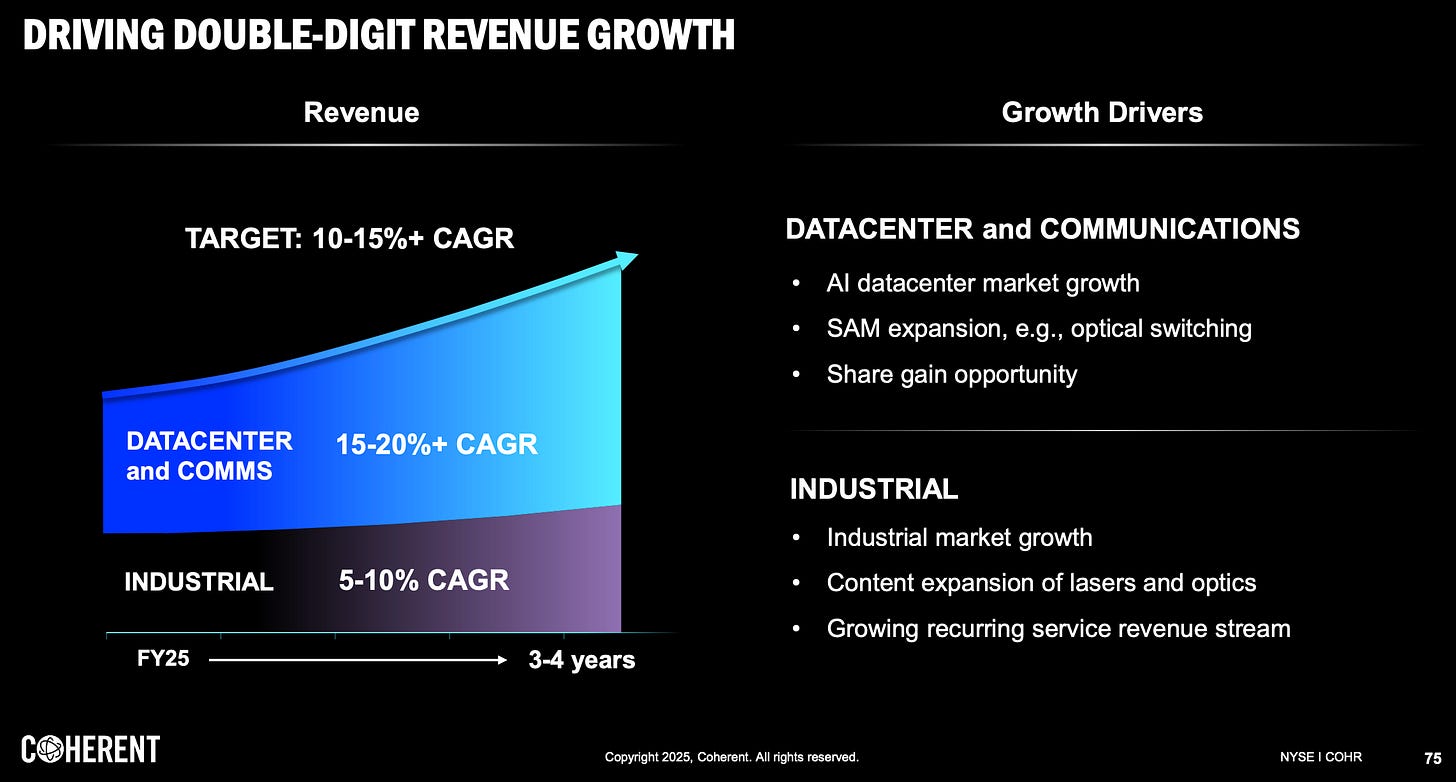 DRIVING DOUBLE-DIGIT REVENUE GROWTH

Revenue

TARGET: 10-15%+ CAGR

DATACENTER and COMMS

15-20%+ CAGR

INDUSTRIAL

5-10% CAGR

FY25

3-4 years

Growth Drivers

DATACENTER and COMMUNICATIONS

• AI datacenter market growth
• SAM expansion, e.g., optical switching
• Share gain opportunity

INDUSTRIAL

• Industrial market growth
• Content expansion of lasers and optics
• Growing recurring service revenue stream

COHERENT

Copyright 2025, Coherent. All rights reserved.

NYSE I COHR

75